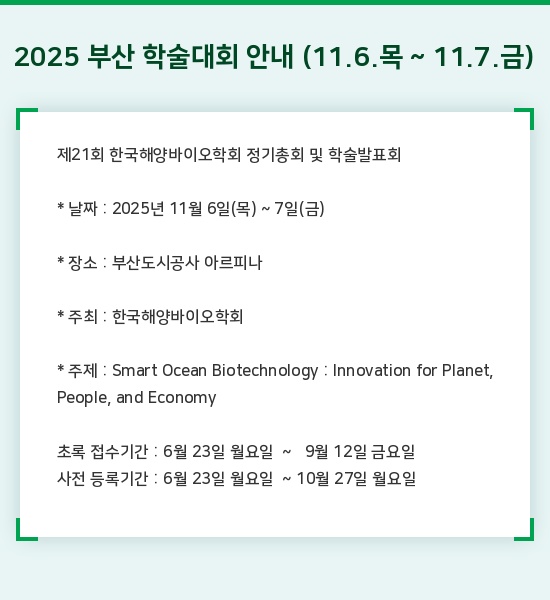 2025 부산 학술대회 안내 (11.6.목 ~ 11.7.금)

제21회 한국해양바이오학회 정기총회 및 학술발표회

* 날짜 : 2025년 11월 6일(목) ~ 7일(금)

* 장소 : 부산도시공사 아르피나

* 주최 : 한국해양바이오학회

* 주제 : Smart Ocean Biotechnology : Innovation for Planet, People, and Economy

초록 접수기간 : 6월 23일 월요일 ~ 9월 12일 금요일
사전 등록기간 : 6월 23일 월요일 ~ 10월 27일 월요일